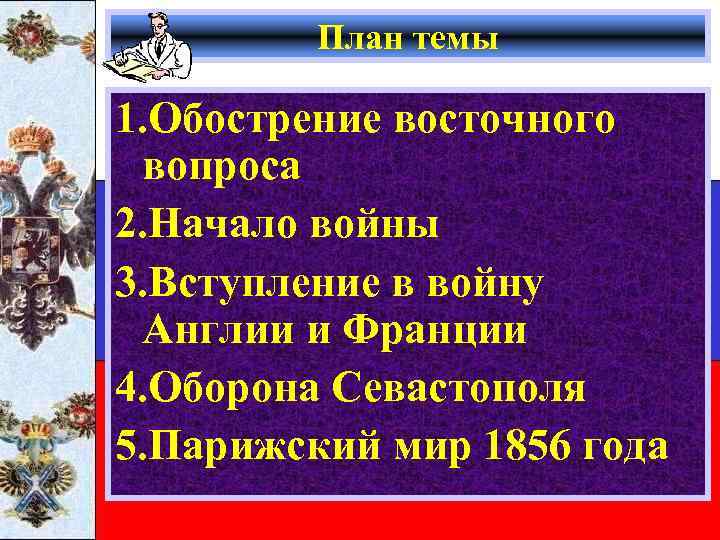 План темы

1.Обострение восточного вопроса
2.Начало войны
3.Вступление в войну Англии и Франции
4.Оборона Севастополя
5.Парижский мир 1856 года